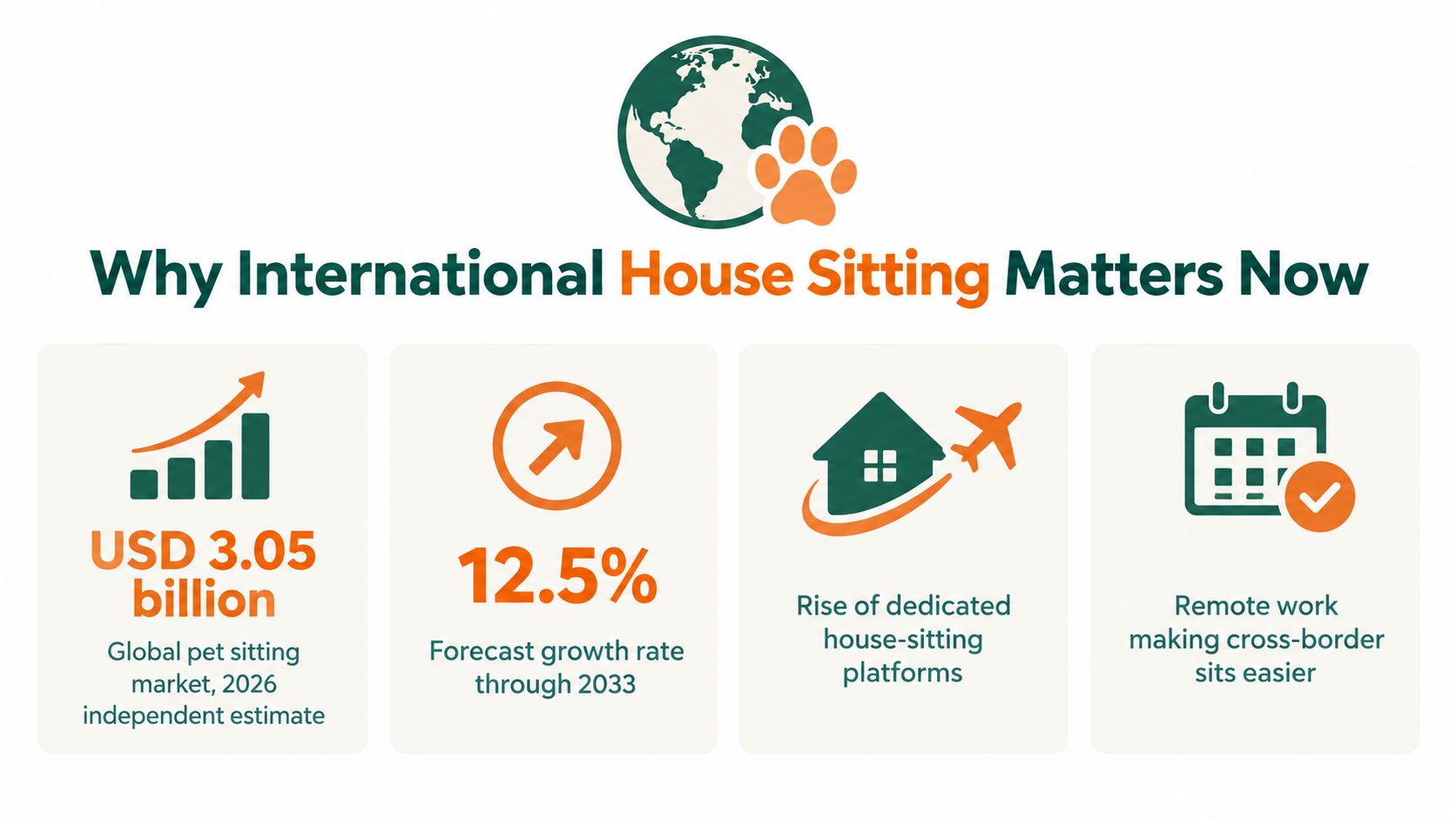 Why International House Sitting Matters Now

USD 3.05 billion

Global pet sitting market, 2026 independent estimate

12.5%

Forecast growth rate through 2033

Rise of dedicated house-sitting platforms

Remote work making cross-border sits easier